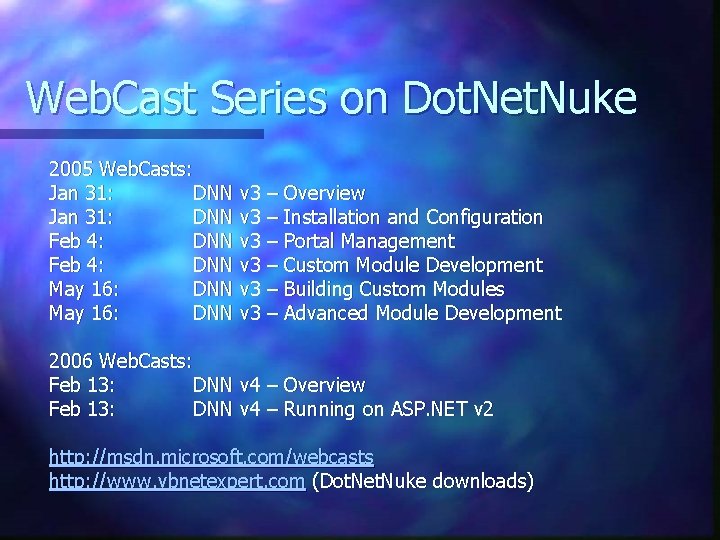 WebCast Series on DotNetNuke

2005 WebCasts:
Jan 31: DNN v3 – Overview
Jan 31: DNN v3 – Installation and Configuration
Feb 4: DNN v3 – Portal Management
Feb 4: DNN v3 – Custom Module Development
May 16: DNN v3 – Building Custom Modules
May 16: DNN v3 – Advanced Module Development

2006 WebCasts:
Feb 13: DNN v4 – Overview
Feb 13: DNN v4 – Running on ASP.NET v2

http://msdn.microsoft.com/webcasts
http://www.vbnetexpert.com (DotNetNuke downloads)